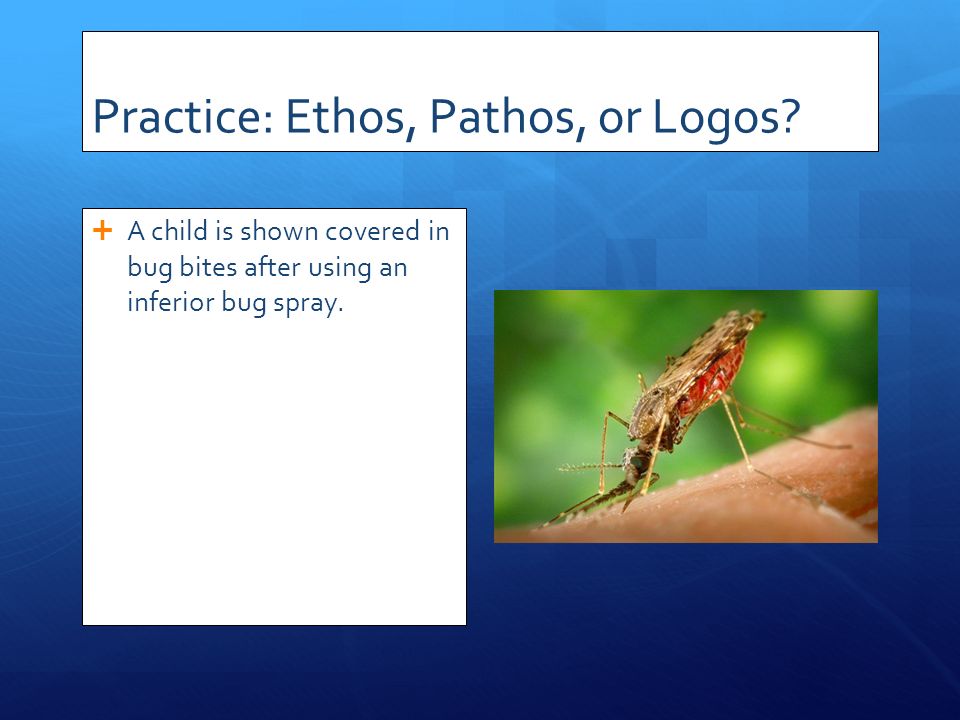 Practice: Ethos, Pathos, or Logos?

+ A child is shown covered in bug bites after using an inferior bug spray.